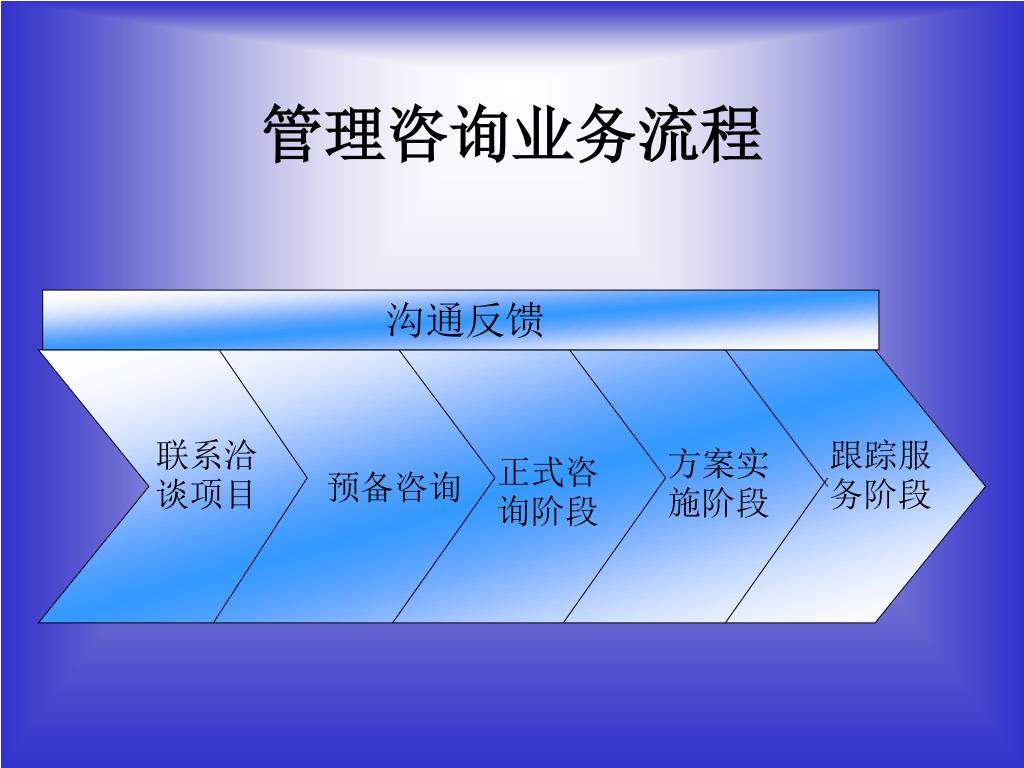 管理咨询业务流程

沟通反馈

联系洽谈项目

预备咨询

正式咨询阶段

方案实施阶段

跟踪服务阶段